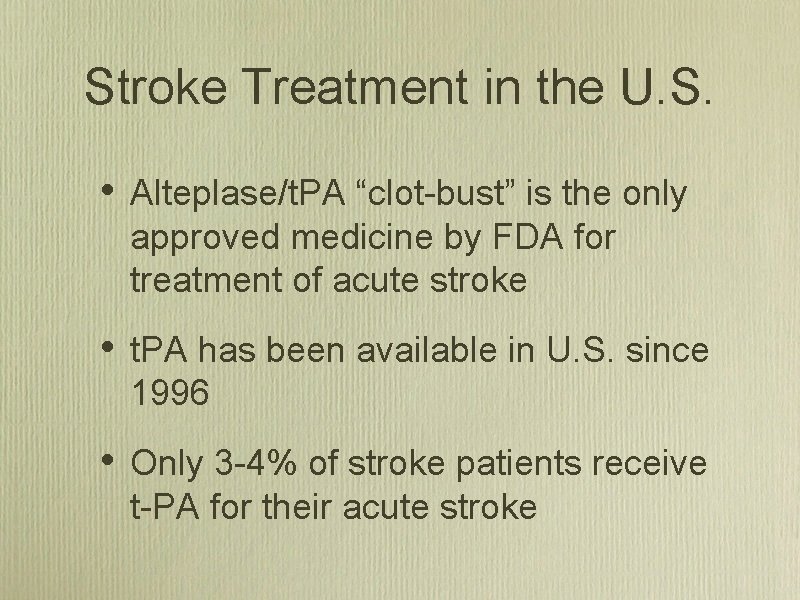 Stroke Treatment in the U.S.

• Alteplase/tPA “clot-bust” is the only approved medicine by FDA for treatment of acute stroke

• tPA has been available in U.S. since 1996

• Only 3-4% of stroke patients receive t-PA for their acute stroke